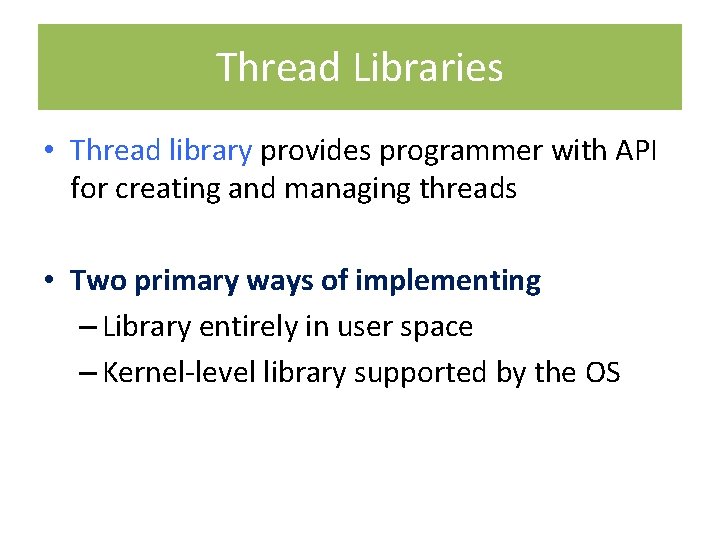 Thread Libraries

• Thread library provides programmer with API for creating and managing threads

• Two primary ways of implementing
– Library entirely in user space
– Kernel-level library supported by the OS